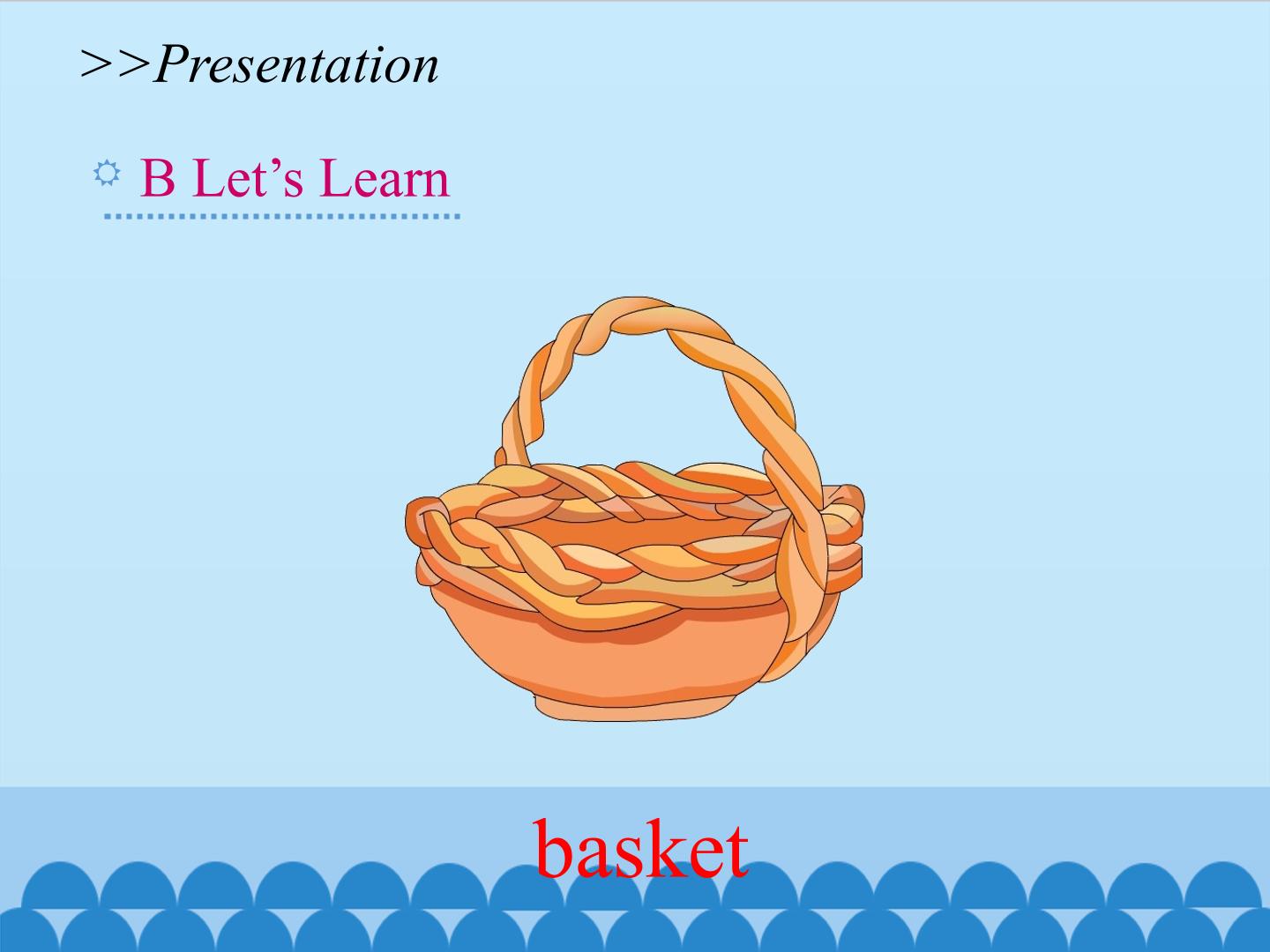 >>Presentation

B Let's Learn

basket